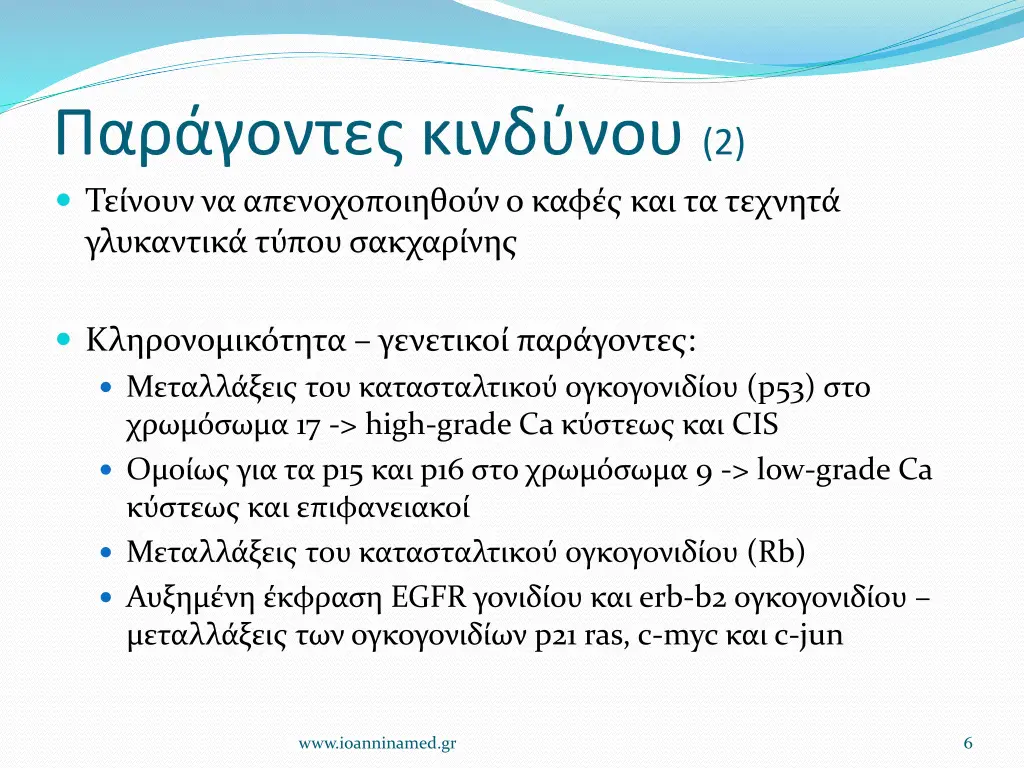 Παράγοντες κινδύνου (2)

Τείνουν να απενοχοποιηθούν ο καφές και τα τεχνητά γλυκαντικά τύπου σακχαρίνης

Κληρονομικότητα – γενετικοί παράγοντες:

Μεταλλάξεις του κατασταλτικού ογκογονιδίου (p53) στο χρωμόσωμα 17 -> high-grade Ca κύστεως και CIS

Ομοίως για τα p15 και p16 στο χρωμόσωμα 9 -> low-grade Ca κύστεως και επιφανειακοί

Μεταλλάξεις του κατασταλτικού ογκογονιδίου (Rb)

Αυξημένη έκφραση EGFR γονιδίου και erb-b2 ογκογονιδίου – μεταλλάξεις των ογκογονιδίων p21 ras, c-myc και c-jun

www.ioanninamed.gr

6